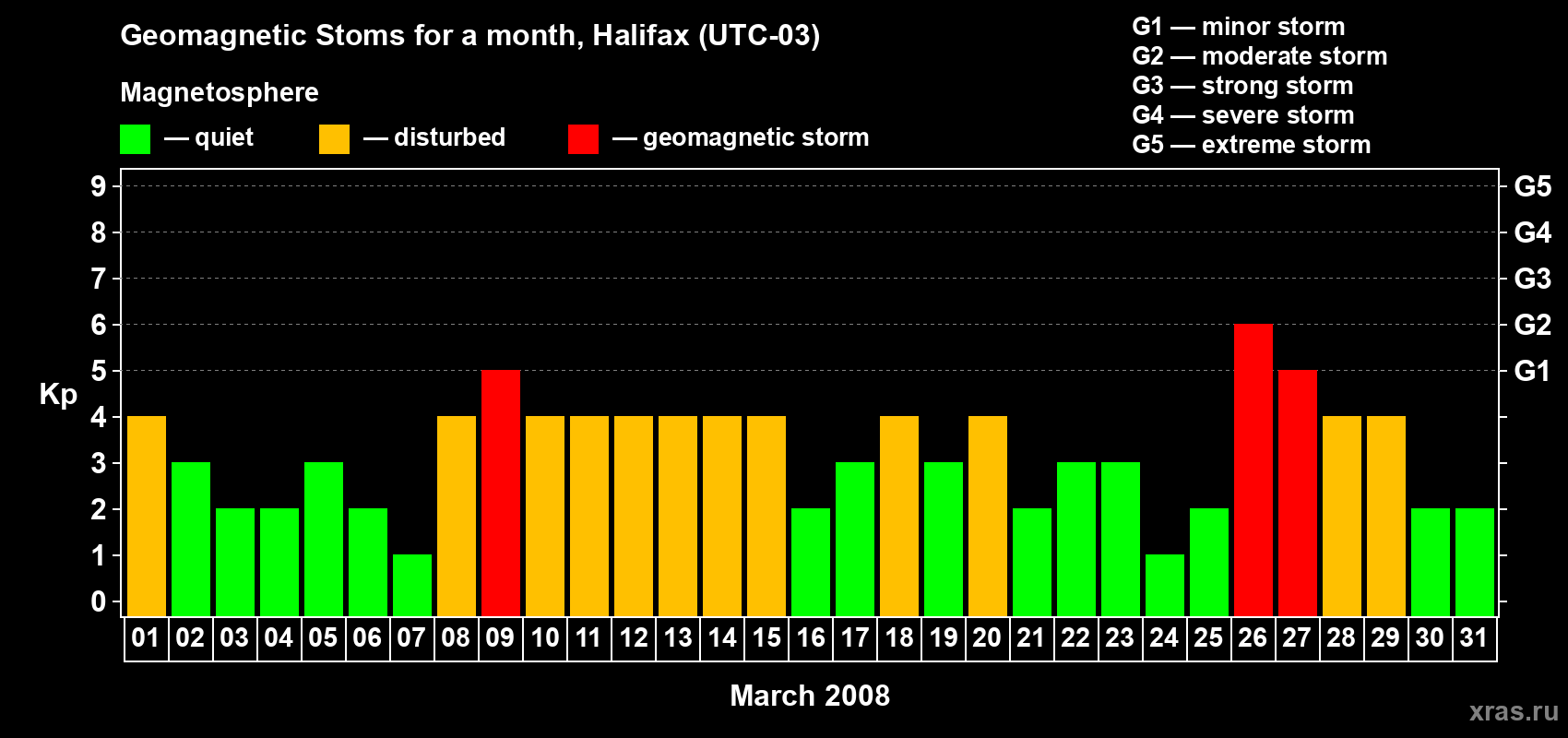 Geomagnetic Stoms for a month, Halifax (UTC-03)

Magnetosphere

— quiet — disturbed — geomagnetic storm

G1 — minor storm
G2 — moderate storm
G3 — strong storm
G4 — severe storm
G5 — extreme storm

Kp

9
8
7
6
5
4
3
2
1
0

G5
G4
G3
G2
G1

01 02 03 04 05 06 07 08 09 10 11 12 13 14 15 16 17 18 19 20 21 22 23 24 25 26 27 28 29 30 31

March 2008

xras.ru